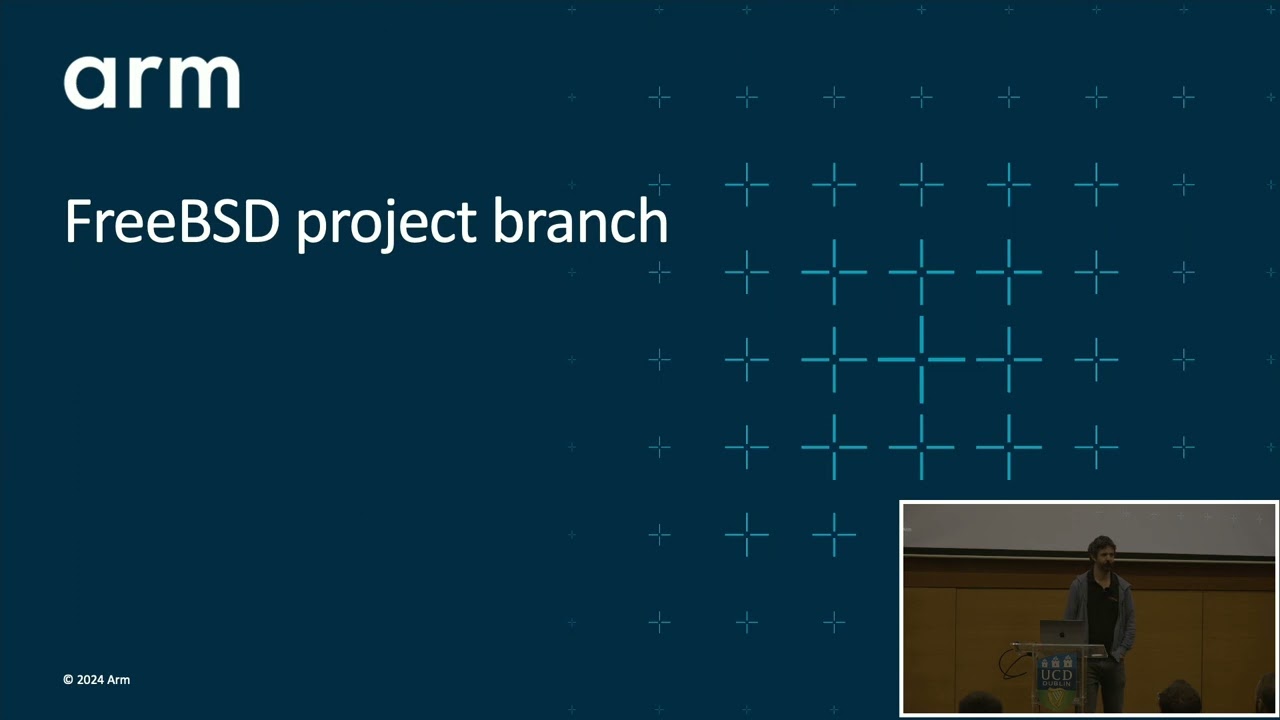 arm

FreeBSD project branch

© 2024 Arm

UCD DUBLIN